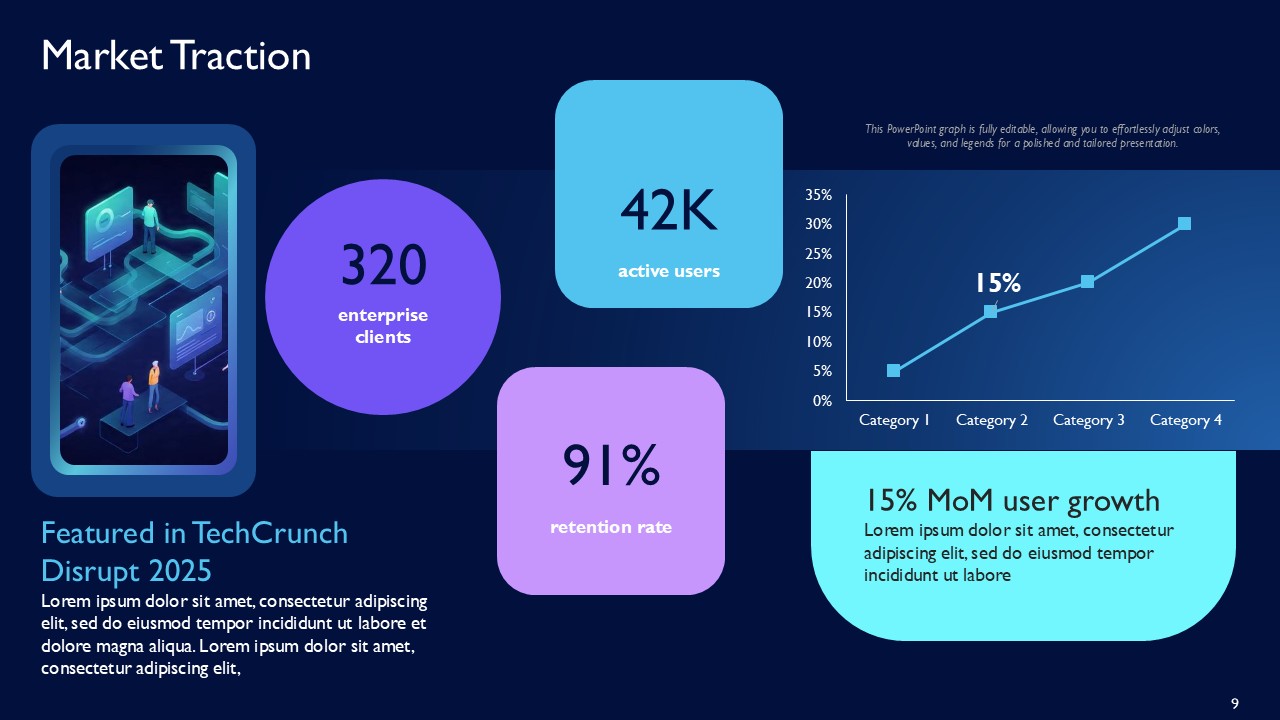 Market Traction

320
enterprise clients

42K
active users

91%
retention rate

This PowerPoint graph is fully editable, allowing you to effortlessly adjust colors, values, and legends for a polished and tailored presentation.

35%
30%
25%
20%
15%
10%
5%
0%

15%

Category 1 Category 2 Category 3 Category 4

15% MoM user growth
Lorem ipsum dolor sit amet, consectetur adipiscing elit, sed do eiusmod tempor incididunt ut labore

Featured in TechCrunch Disrupt 2025
Lorem ipsum dolor sit amet, consectetur adipiscing elit, sed do eiusmod tempor incididunt ut labore et dolore magna aliqua. Lorem ipsum dolor sit amet, consectetur adipiscing elit,

9